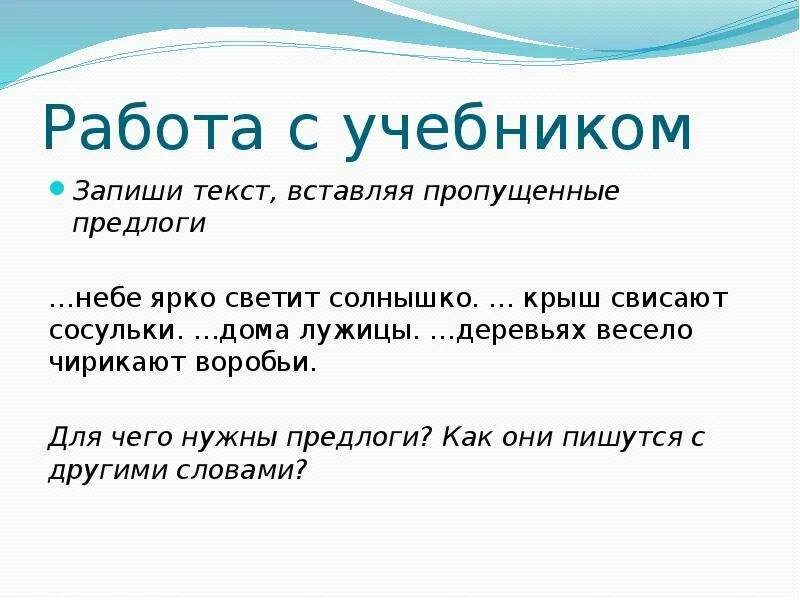 Работа с учебником

Запиши текст, вставляя пропущенные предлоги

…небе ярко светит солнышко. … крыш свисают сосульки. …дома лужицы. …деревьях весело чирикают воробьи.

Для чего нужны предлоги? Как они пишутся с другими словами?